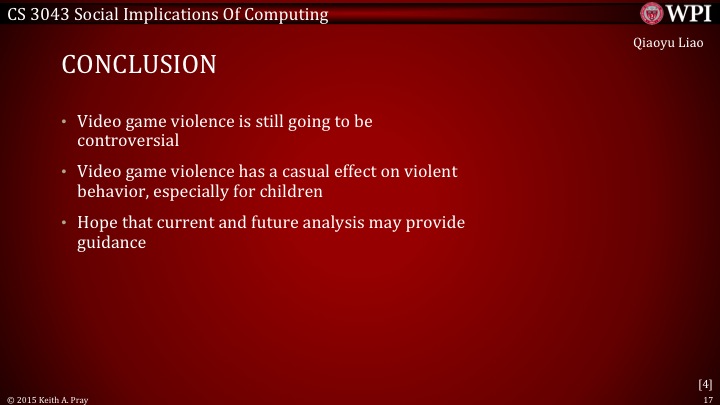 CS 3043 Social Implications Of Computing

WPI

Qiaoyu Liao

CONCLUSION

• Video game violence is still going to be controversial

• Video game violence has a casual effect on violent behavior, especially for children

• Hope that current and future analysis may provide guidance

[4]

© 2015 Keith A. Pray

17